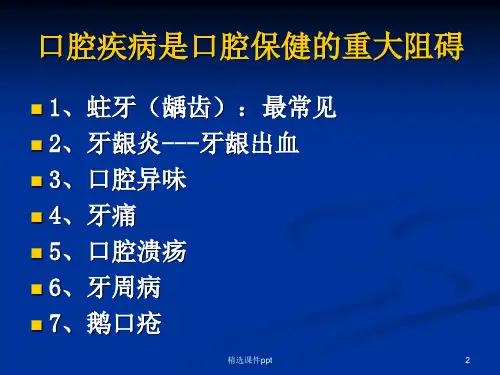 口腔疾病是口腔保健的重大阻碍

1、蛀牙（龋齿）：最常见
2、牙龈炎---牙龈出血
3、口腔异味
4、牙痛
5、口腔溃疡
6、牙周病
7、鹅口疮

精选课件ppt

2